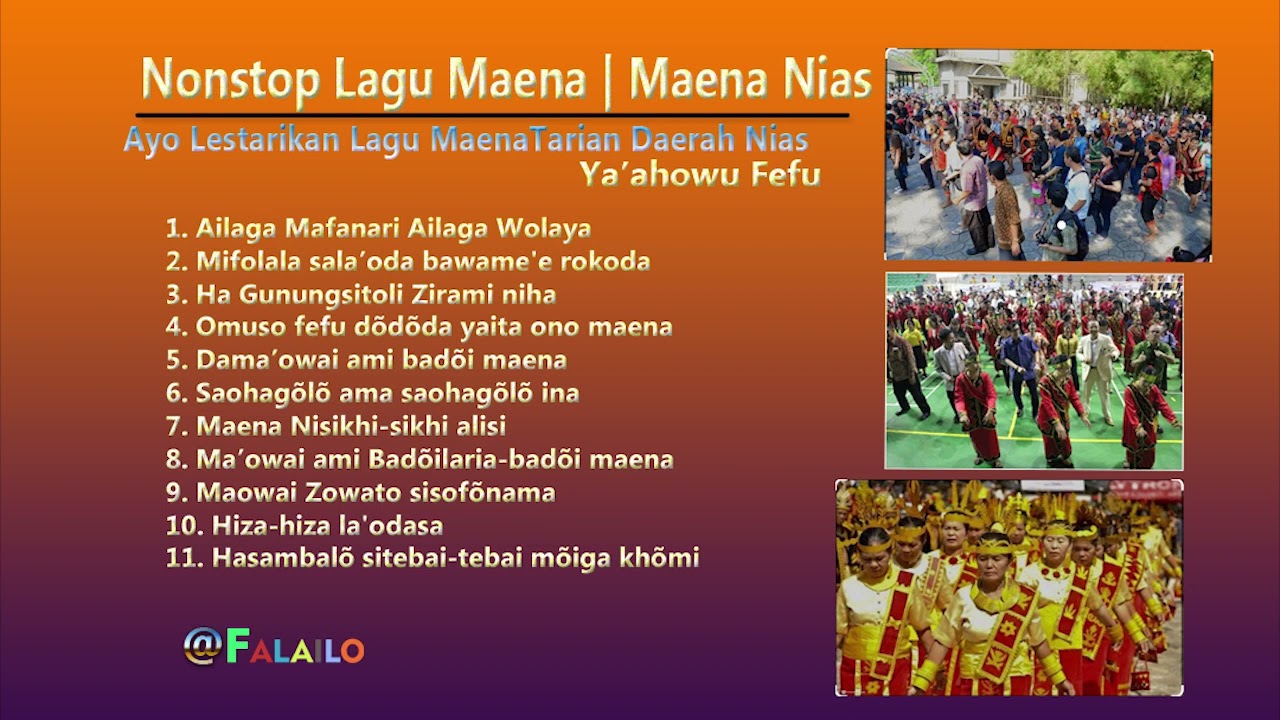 Nonstop Lagu Maena | Maena Nias

Ayo Lestarikan Lagu MaenaTarian Daerah Nias
Ya'ahowu Fefu

1. Ailaga Mafanari Ailaga Wolaya
2. Mifolala sala'oda bawame'e rokoda
3. Ha Gunungsitoli Zirami niha
4. Omuso fefu dõdõda yaita ono maena
5. Dama'owai ami badõi maena
6. Saohagõlõ ama saohagõlõ ina
7. Maena Nisikhi-sikhi alisi
8. Ma'owai ami Badõilaria-badõi maena
9. Maowai Zowato sisofõnama
10. Hiza-hiza la'odasa
11. Hasambalõ sitebai-tebai mõiga khõmi

@FALAILO